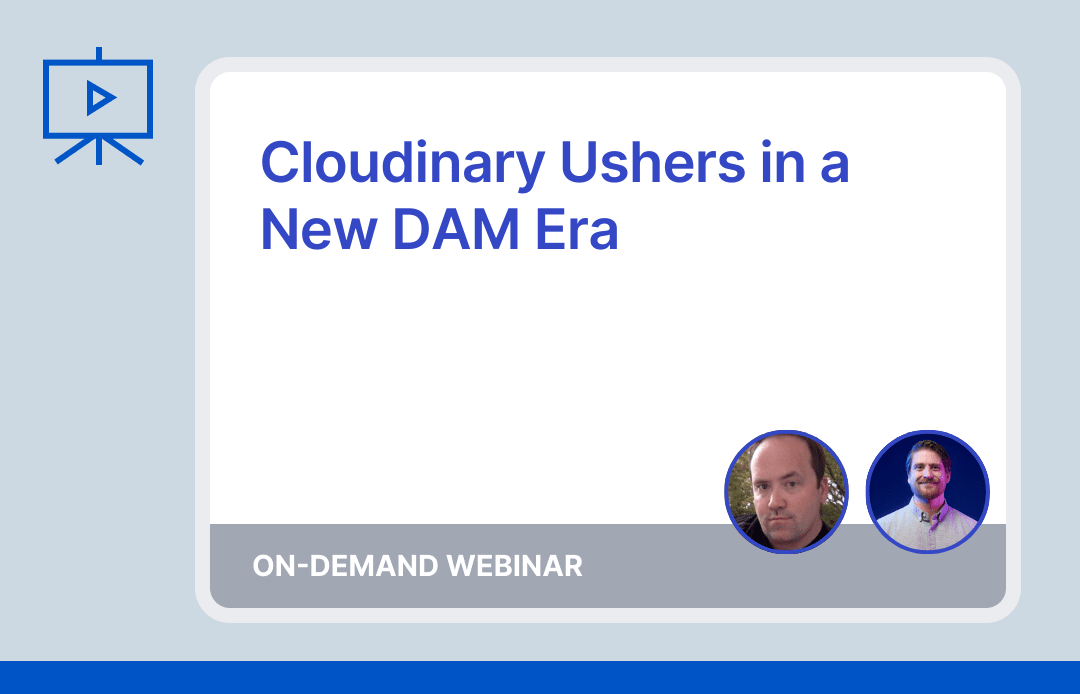 Cloudinary Ushers in a New DAM Era

ON-DEMAND WEBINAR